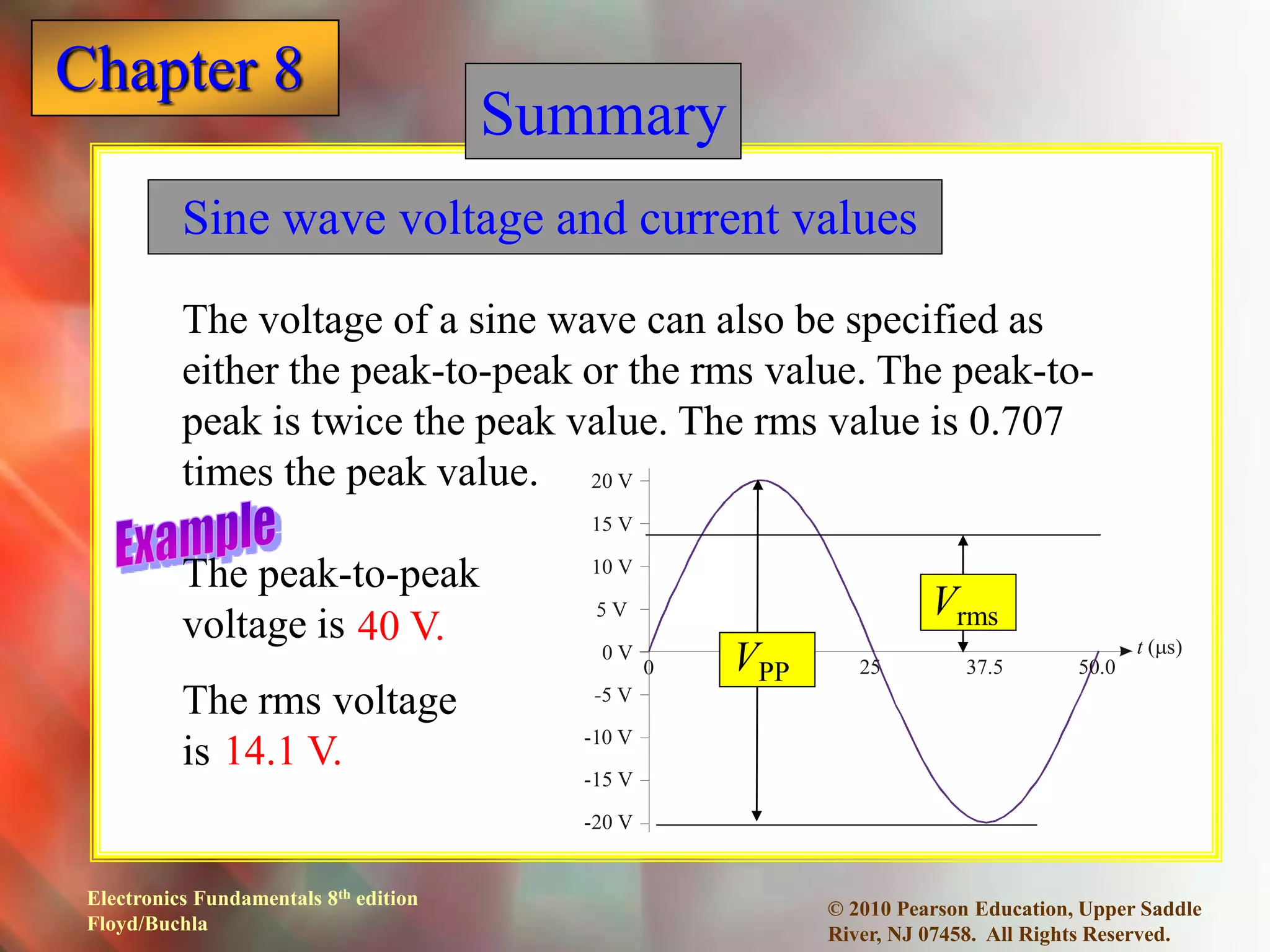 Chapter 8

Summary

Sine wave voltage and current values

The voltage of a sine wave can also be specified as either the peak-to-peak or the rms value. The peak-to-peak is twice the peak value. The rms value is 0.707 times the peak value.

Example

The peak-to-peak voltage is 40 V.

The rms voltage is 14.1 V.

20 V
15 V
10 V
5 V
0 V
-5 V
-10 V
-15 V
-20 V
0
25
37.5
50.0
$t$ (μs)
$V_{PP}$
$V_{rms}$

Electronics Fundamentals 8$^{th}$ edition
Floyd/Buchla

© 2010 Pearson Education, Upper Saddle River, NJ 07458. All Rights Reserved.